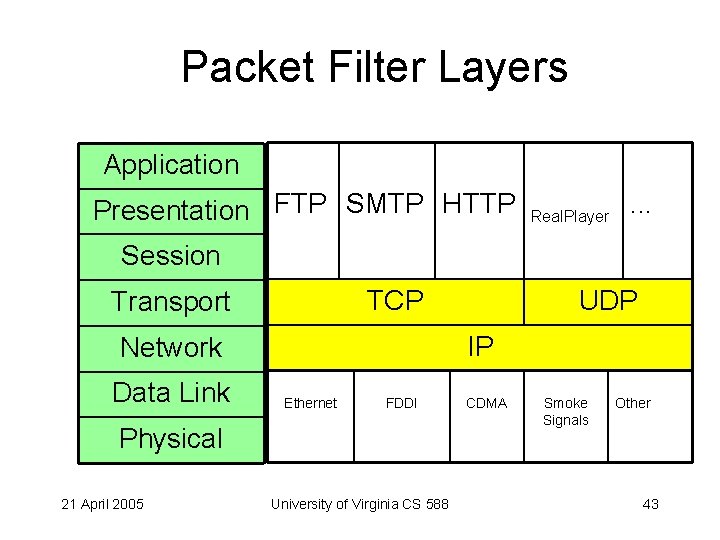 Packet Filter Layers

Application
Presentation
Session
Transport
Network
Data Link
Physical

FTP SMTP HTTP RealPlayer …

TCP UDP

IP

Ethernet FDDI CDMA Smoke Signals Other

21 April 2005

University of Virginia CS 588

43